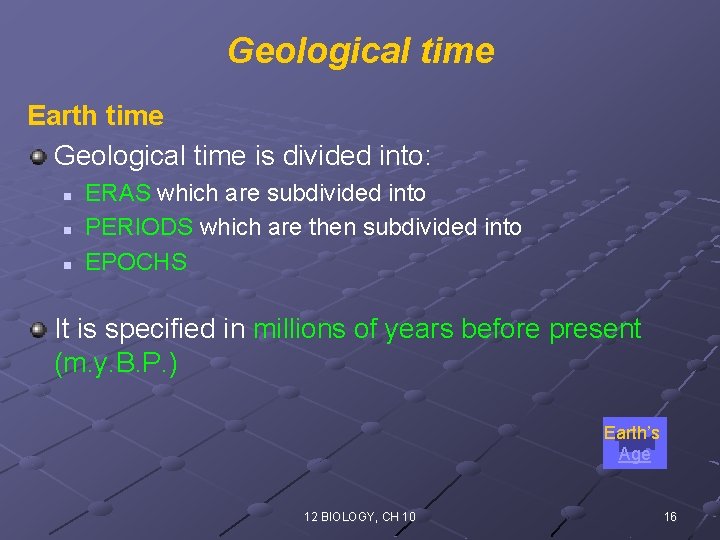 Geological time

Earth time

Geological time is divided into:

ERAS which are subdivided into

PERIODS which are then subdivided into

EPOCHS

It is specified in millions of years before present (m.y.B.P.)

Earth's Age

12 BIOLOGY, CH 10

16